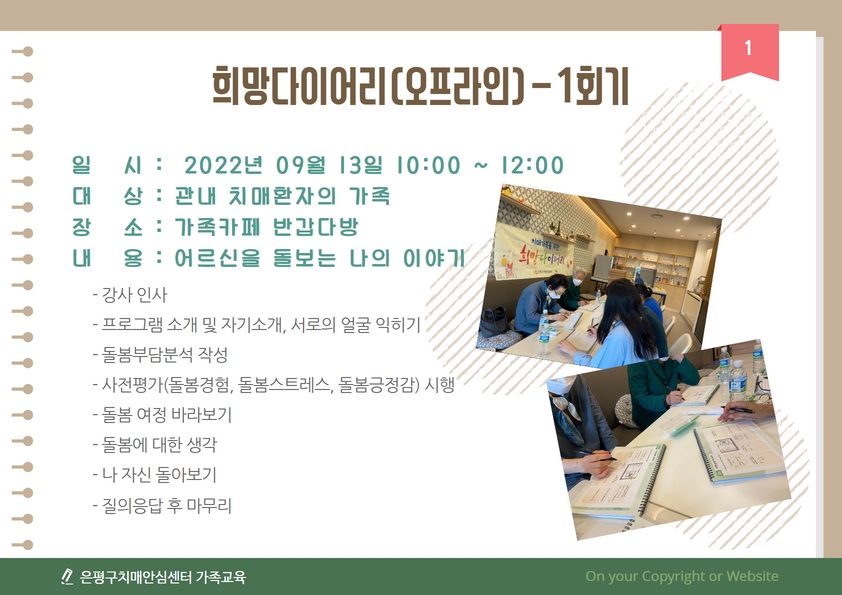 1

희망다이어리(오프라인) - 1회기

일 시 : 2022년 09월 13일 10:00 ~ 12:00
대 상 : 관내 치매환자의 가족
장 소 : 가족카페 반갑다방
내 용 : 어르신을 돌보는 나의 이야기

- 강사 인사
- 프로그램 소개 및 자기소개, 서로의 얼굴 익히기
- 돌봄부담분석 작성
- 사전평가(돌봄경험, 돌봄스트레스, 돌봄긍정감) 시행
- 돌봄 여정 바라보기
- 돌봄에 대한 생각
- 나 자신 돌아보기
- 질의응답 후 마무리

희망다이어리

은평구치매안심센터 가족교육

On your Copyright or Website